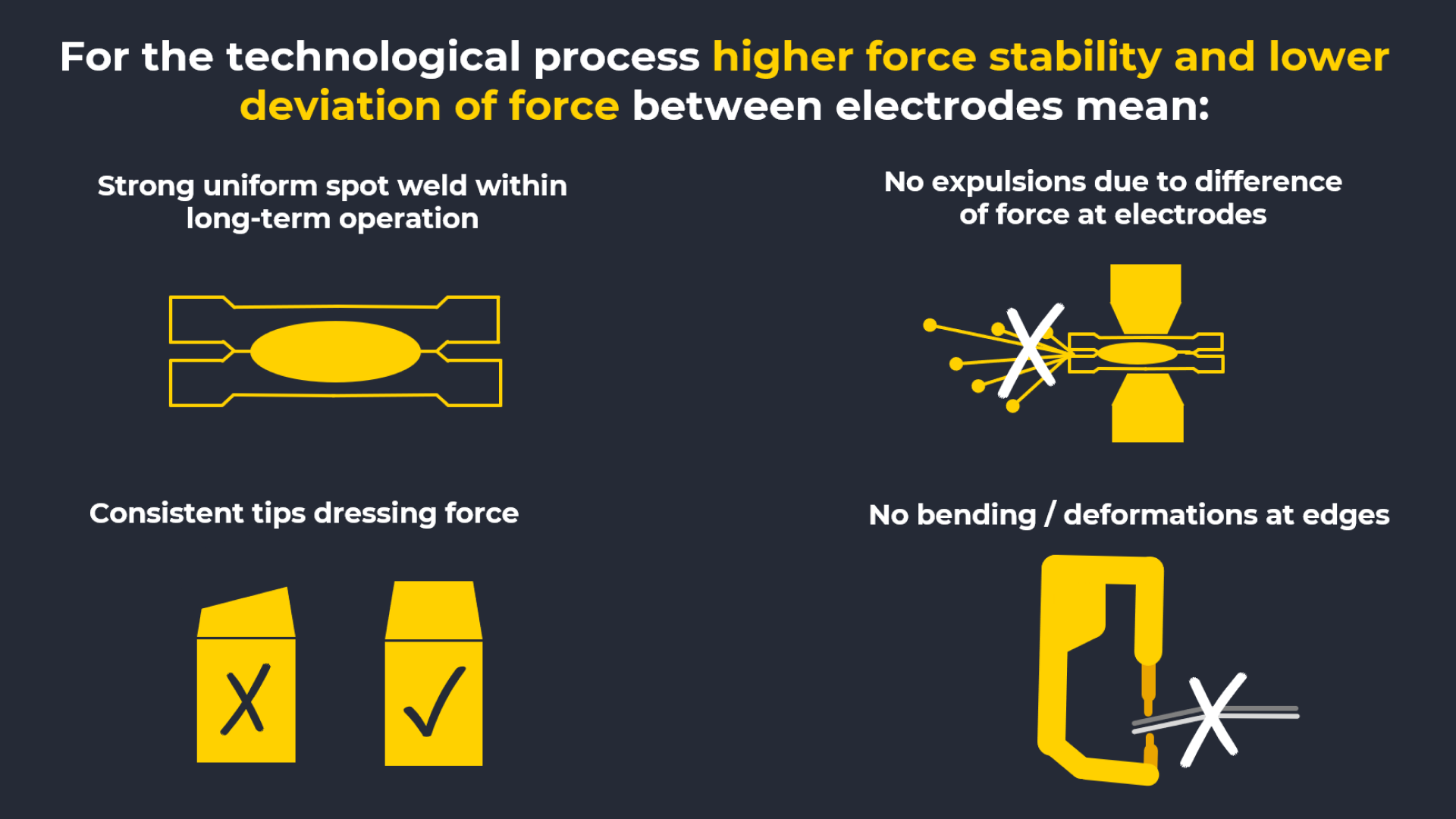 For the technological process higher force stability and lower deviation of force between electrodes mean:

Strong uniform spot weld within long-term operation

No expulsions due to difference of force at electrodes

Consistent tips dressing force

No bending / deformations at edges